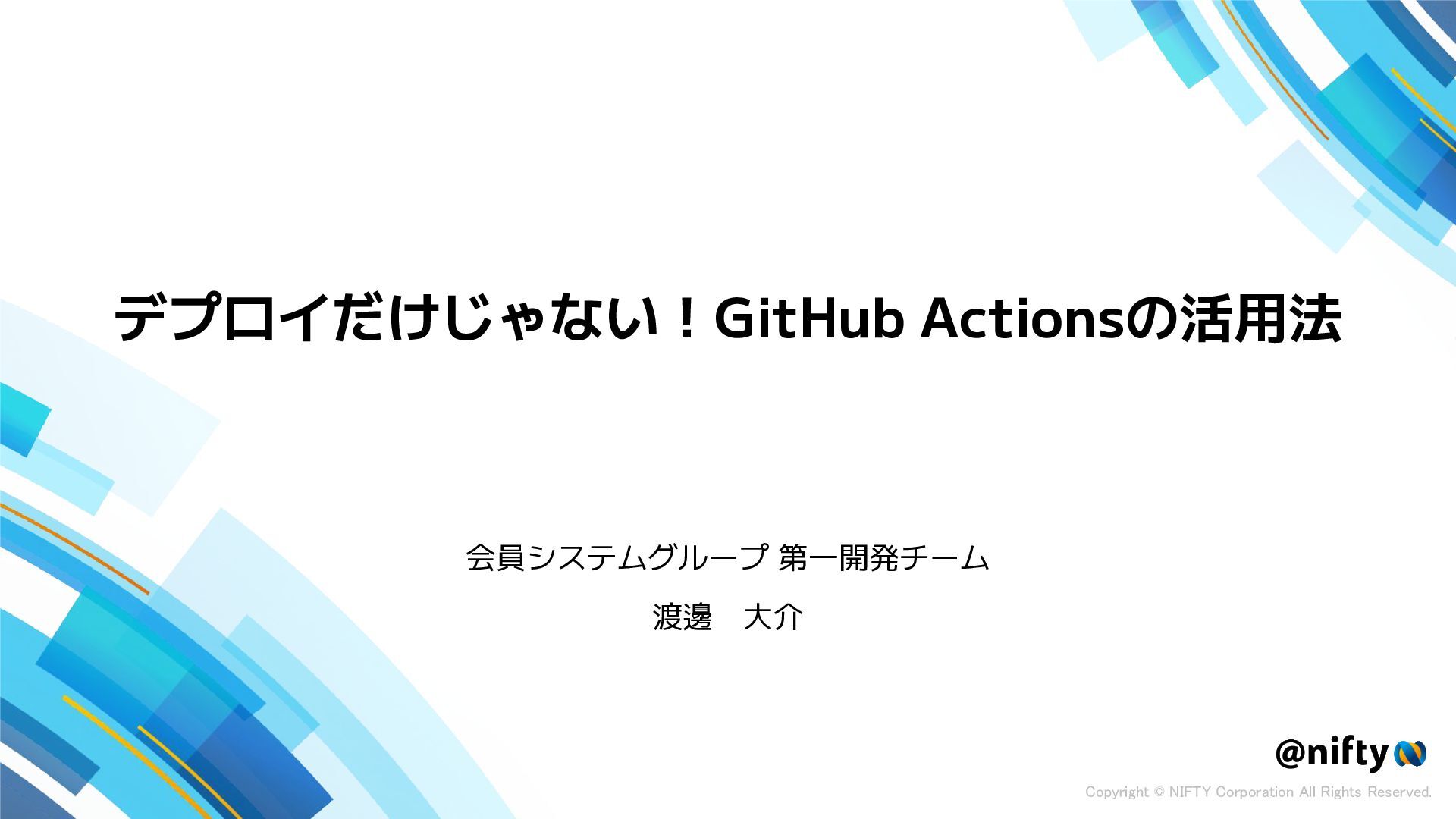 デプロイだけじゃない！GitHub Actionsの活用法

会員システムグループ 第一開発チーム

渡邊　大介

@nifty

Copyright © NIFTY Corporation All Rights Reserved.